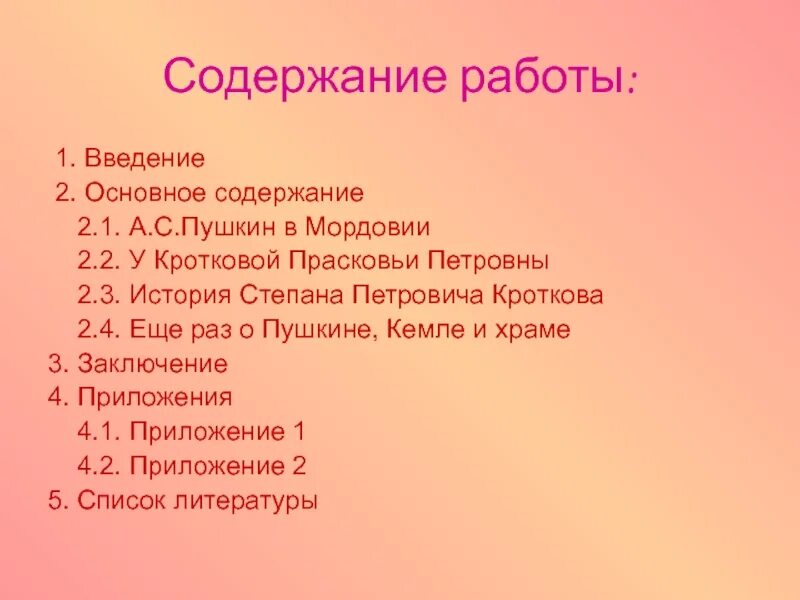 Содержание работы:

1. Введение
2. Основное содержание
2.1. А.С.Пушкин в Мордовии
2.2. У Кротковой Прасковьи Петровны
2.3. История Степана Петровича Кроткова
2.4. Еще раз о Пушкине, Кемле и храме
3. Заключение
4. Приложения
4.1. Приложение 1
4.2. Приложение 2
5. Список литературы